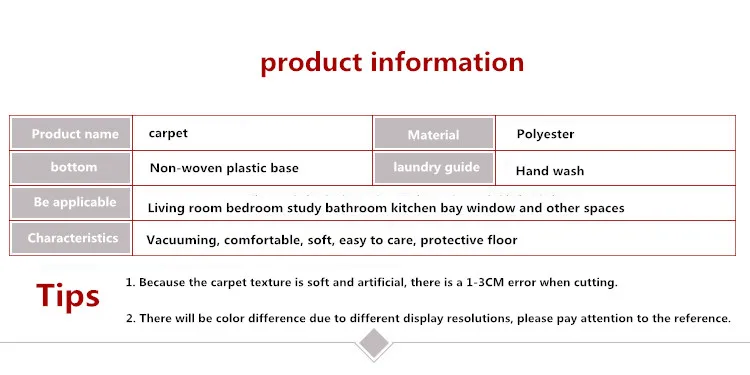 product information

| Product name | carpet | Material | Polyester |
|---|---|---|---|
| bottom | Non-woven plastic base | laundry guide | Hand wash |
| Be applicable | Living room bedroom study bathroom kitchen bay window and other spaces | | |
| Characteristics | Vacuuming, comfortable, soft, easy to care, protective floor | | |

Tips

1. Because the carpet texture is soft and artificial, there is a 1-3CM error when cutting.

2. There will be color difference due to different display resolutions, please pay attention to the reference.